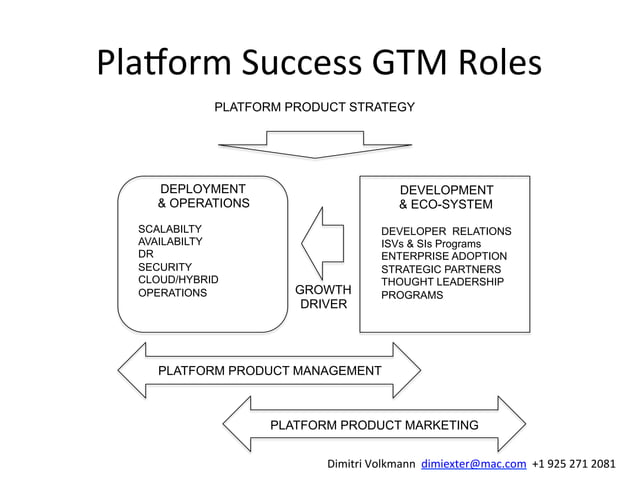 Platform Success GTM Roles

PLATFORM PRODUCT STRATEGY

DEPLOYMENT & OPERATIONS

SCALABILTY
AVAILABILTY
DR
SECURITY
CLOUD/HYBRID
OPERATIONS

GROWTH DRIVER

DEVELOPMENT & ECO-SYSTEM

DEVELOPER RELATIONS
ISVs & SIs Programs
ENTERPRISE ADOPTION
STRATEGIC PARTNERS
THOUGHT LEADERSHIP
PROGRAMS

PLATFORM PRODUCT MANAGEMENT

PLATFORM PRODUCT MARKETING

Dimitri Volkmann dimiexter@mac.com +1 925 271 2081